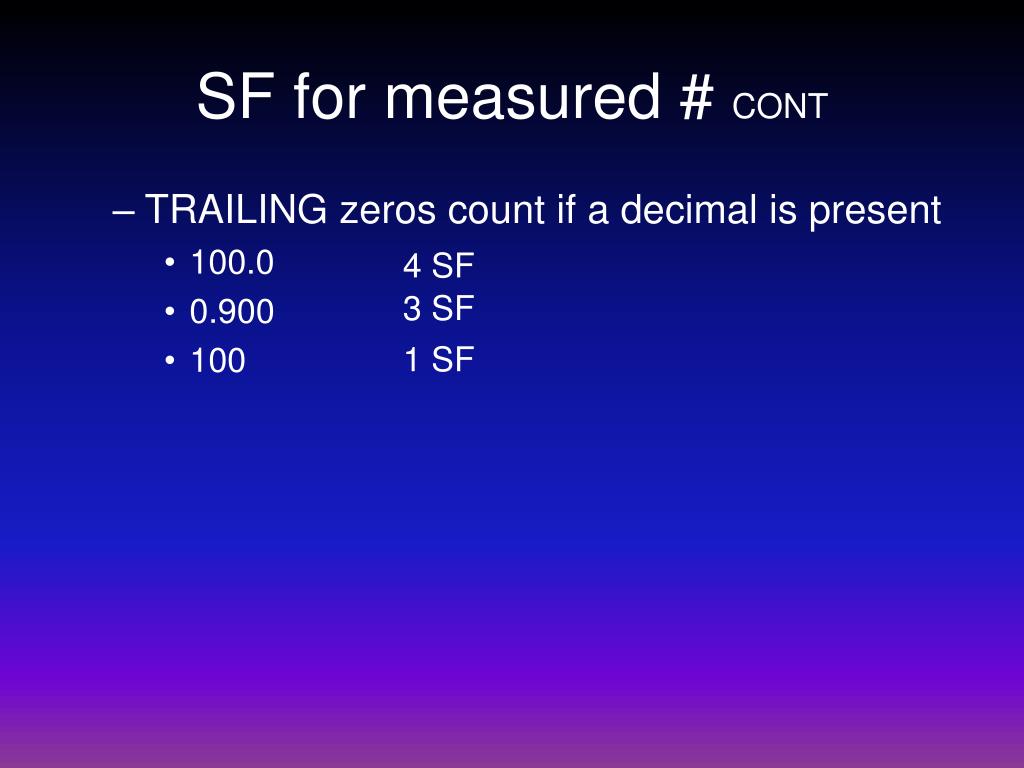 SF for measured # CONT

– TRAILING zeros count if a decimal is present

• 100.0 4 SF
• 0.900 3 SF
• 100 1 SF